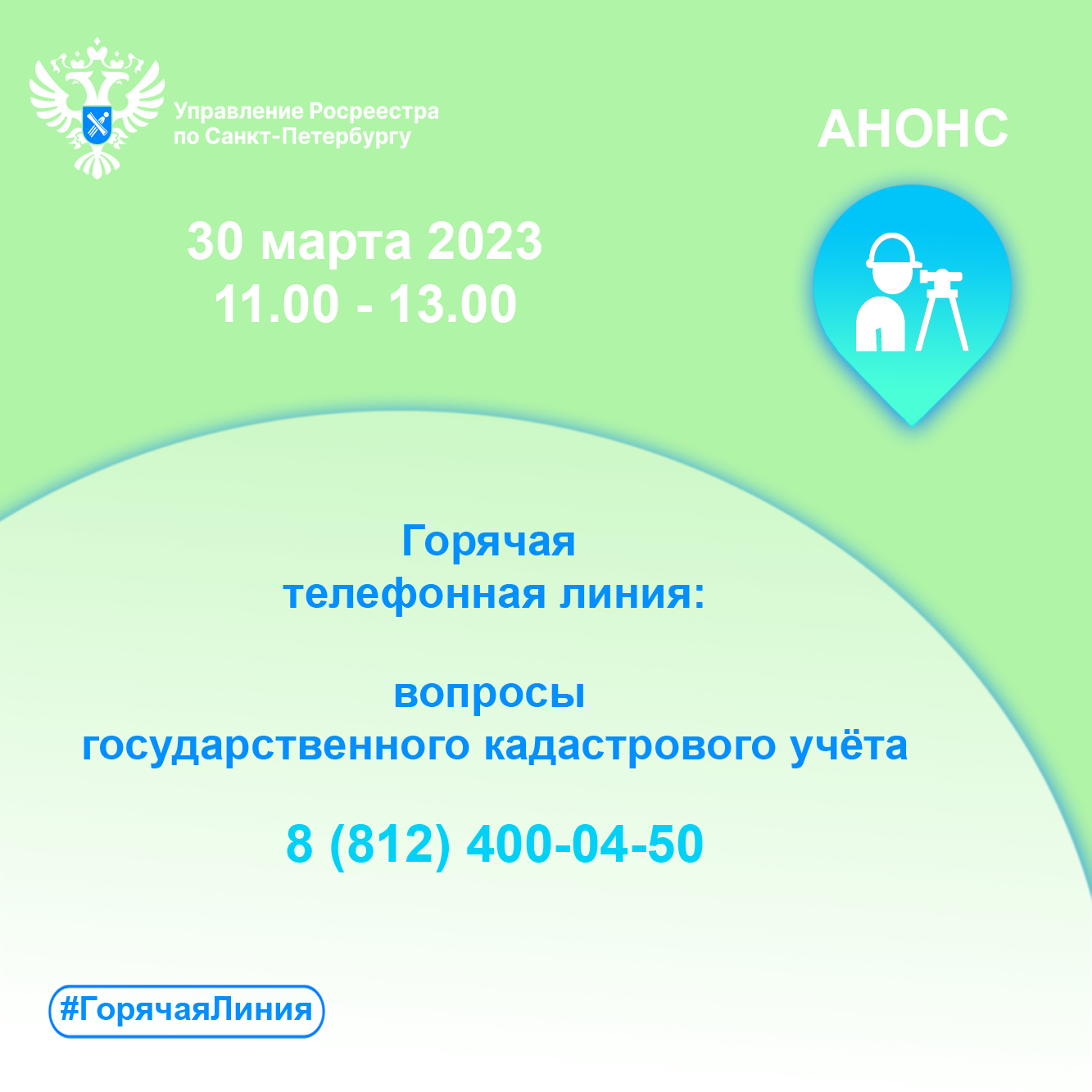 Управление Росреестра
по Санкт-Петербургу

АНОНС

30 марта 2023
11.00 - 13.00

Горячая
телефонная линия:

вопросы
государственного кадастрового учёта

8 (812) 400-04-50

#ГорячаяЛиния